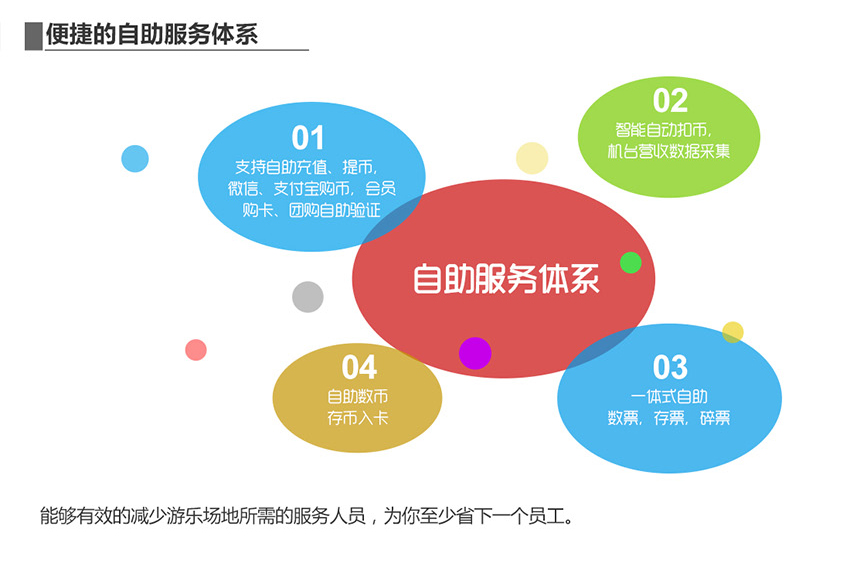 便捷的自助服务体系

01
支持自助充值、提币，微信、支付宝购币，会员购卡、团购自助验证

02
智能自动扣币，机台营收数据采集

自助服务体系

04
自助数币
存币入卡

03
一体式自助
数票，存票，碎票

能够有效的减少游乐场地所需的服务人员，为你至少省下一个员工。